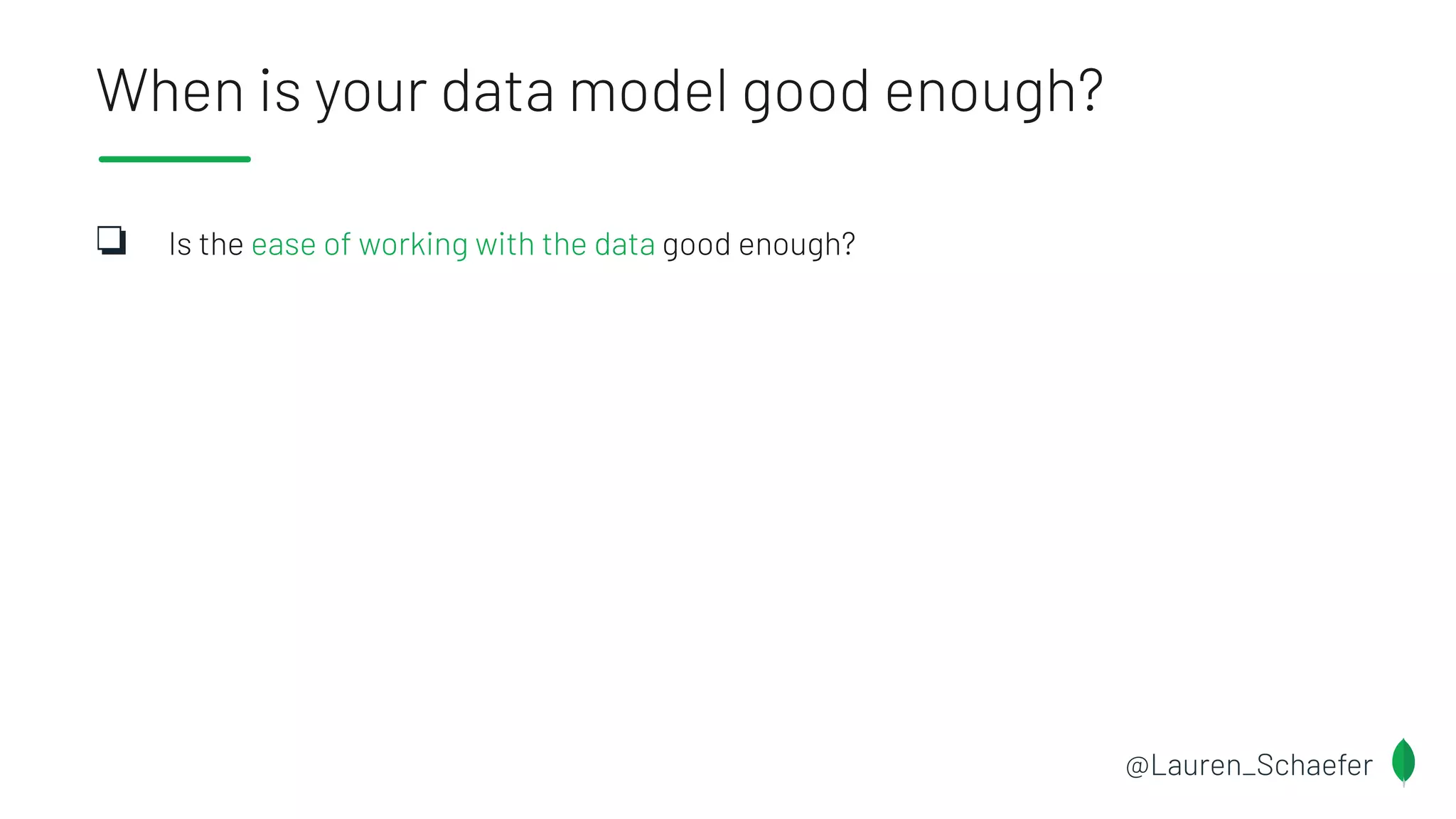 When is your data model good enough?

❑ Is the ease of working with the data good enough?

@Lauren_Schaefer